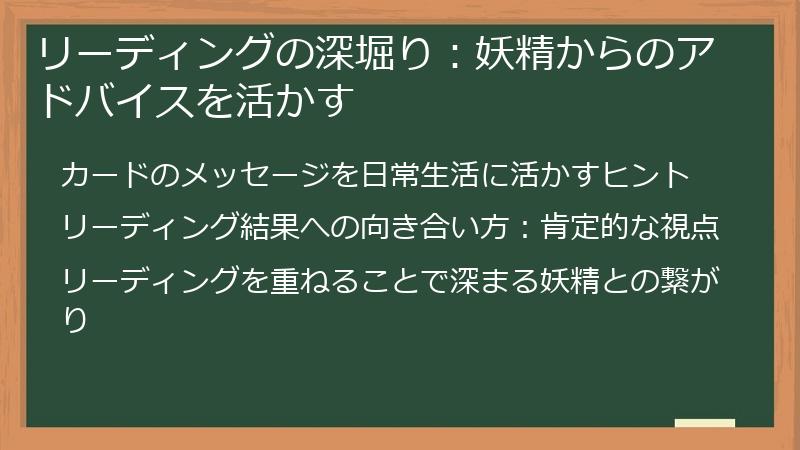 リーディングの深堀り：妖精からのアドバイスを活かす

カードのメッセージを日常生活に活かすヒント

リーディング結果への向き合い方：肯定的な視点

リーディングを重ねることで深まる妖精との繋がり